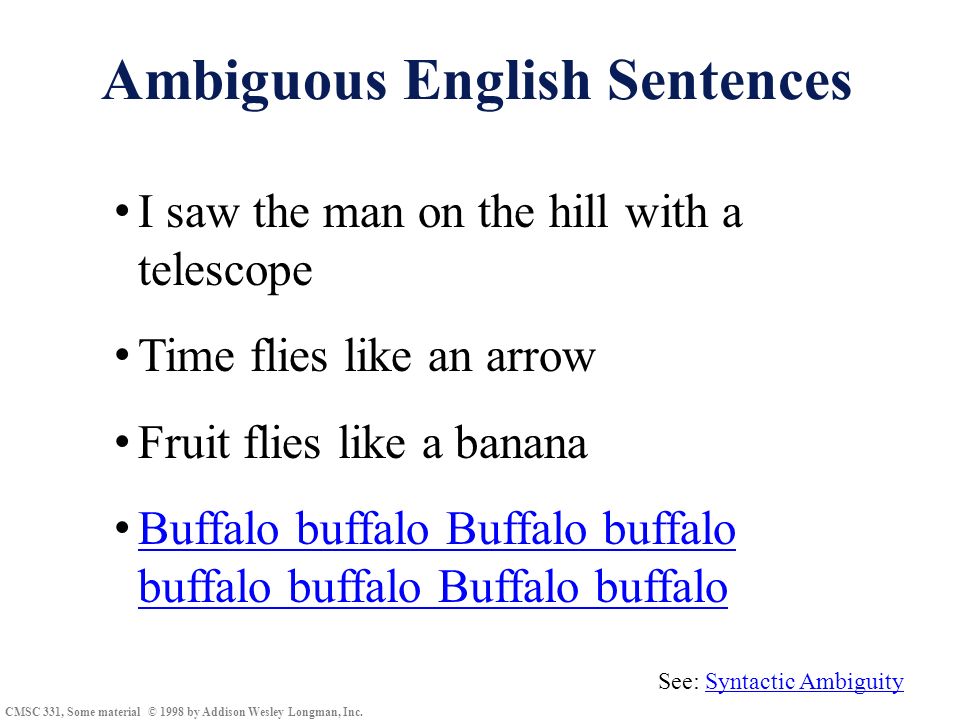 Ambiguous English Sentences

• I saw the man on the hill with a telescope

• Time flies like an arrow

• Fruit flies like a banana

• Buffalo buffalo Buffalo buffalo buffalo buffalo Buffalo buffalo

See: Syntactic Ambiguity

CMSC 331, Some material © 1998 by Addison Wesley Longman, Inc.